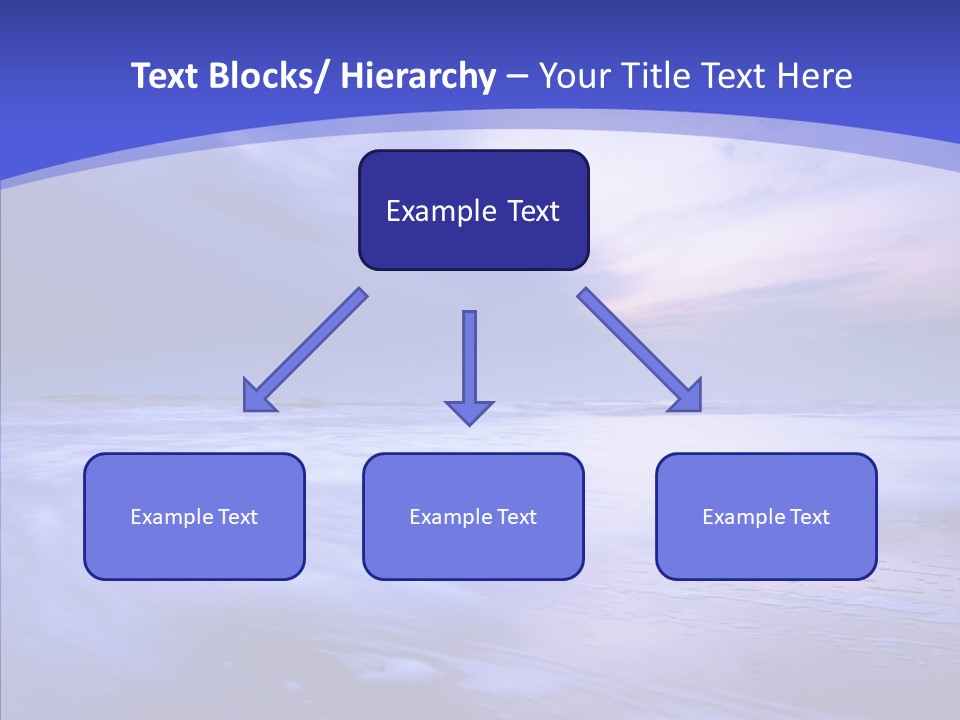 Text Blocks/ Hierarchy – Your Title Text Here

Example Text

Example Text

Example Text

Example Text